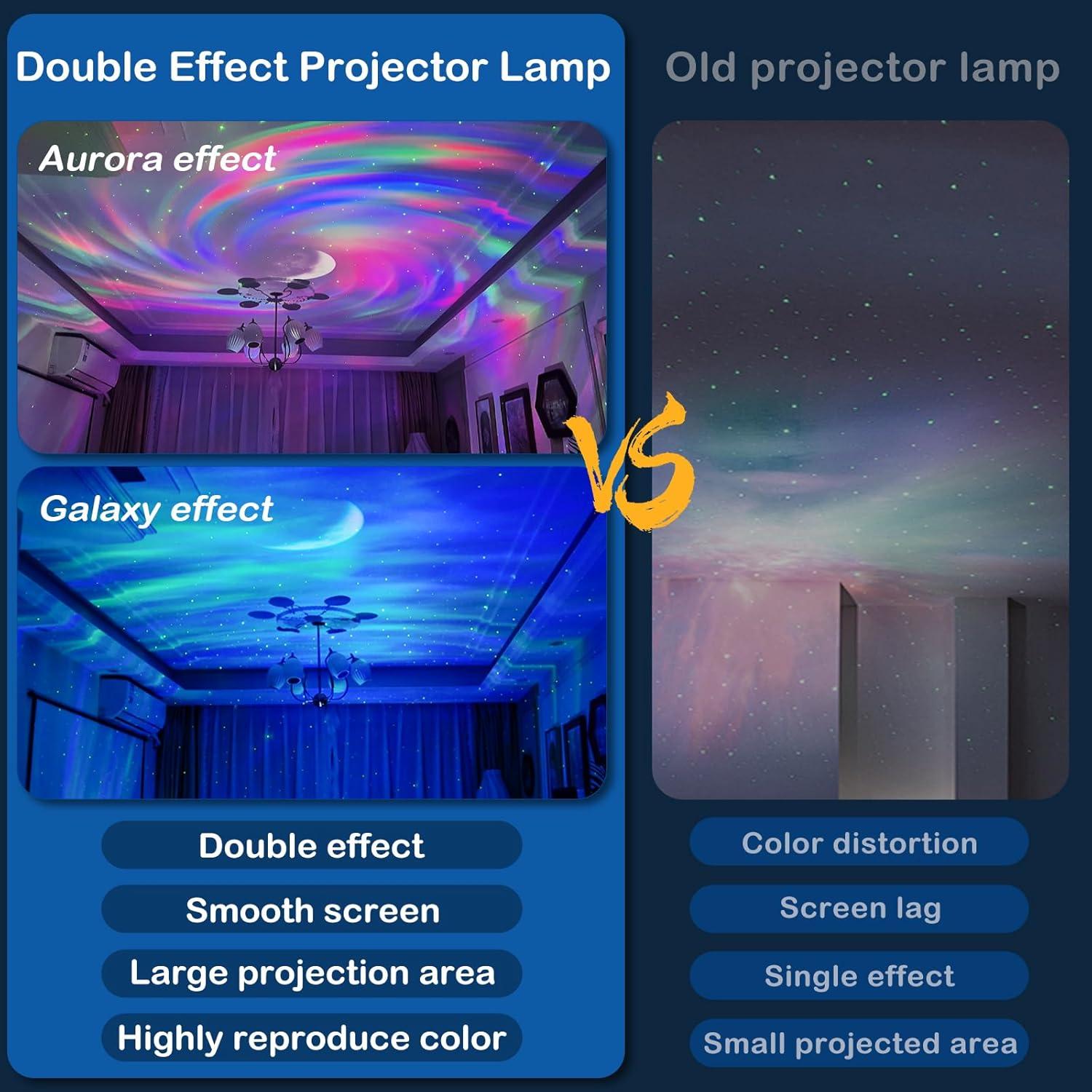 Double Effect Projector Lamp

Aurora effect

Galaxy effect

Double effect

Smooth screen

Large projection area

Highly reproduce color

VS

Old projector lamp

Color distortion

Screen lag

Single effect

Small projected area